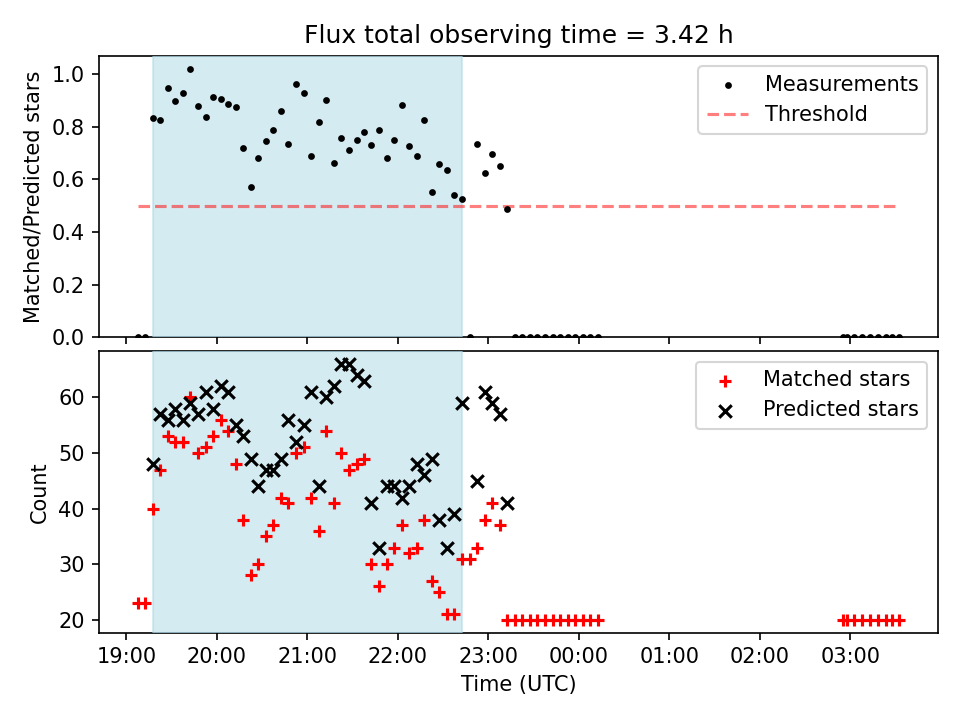 Flux total observing time = 3.42 h

Matched/Predicted stars

1.0
0.8
0.6
0.4
0.2
0.0

Measurements
Threshold

Count

60
50
40
30
20

Matched stars
Predicted stars

19:00 20:00 21:00 22:00 23:00 00:00 01:00 02:00 03:00

Time (UTC)